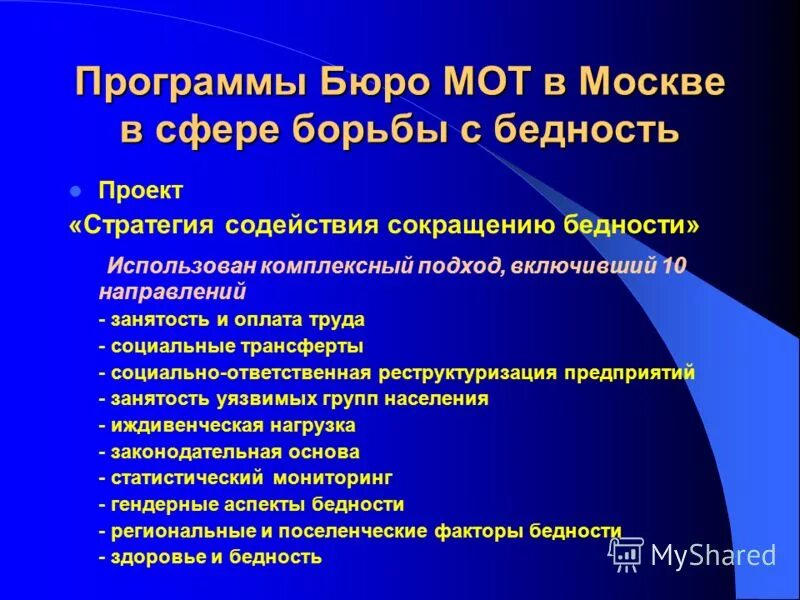 Программы Бюро МОТ в Москве в сфере борьбы с бедность

Проект
«Стратегия содействия сокращению бедности»

Использован комплексный подход, включивший 10 направлений
- занятость и оплата труда
- социальные трансферты
- социально-ответственная реструктуризация предприятий
- занятость уязвимых групп населения
- иждивенческая нагрузка
- законодательная основа
- статистический мониторинг
- гендерные аспекты бедности
- региональные и поселенческие факторы бедности
- здоровье и бедность

MyShared